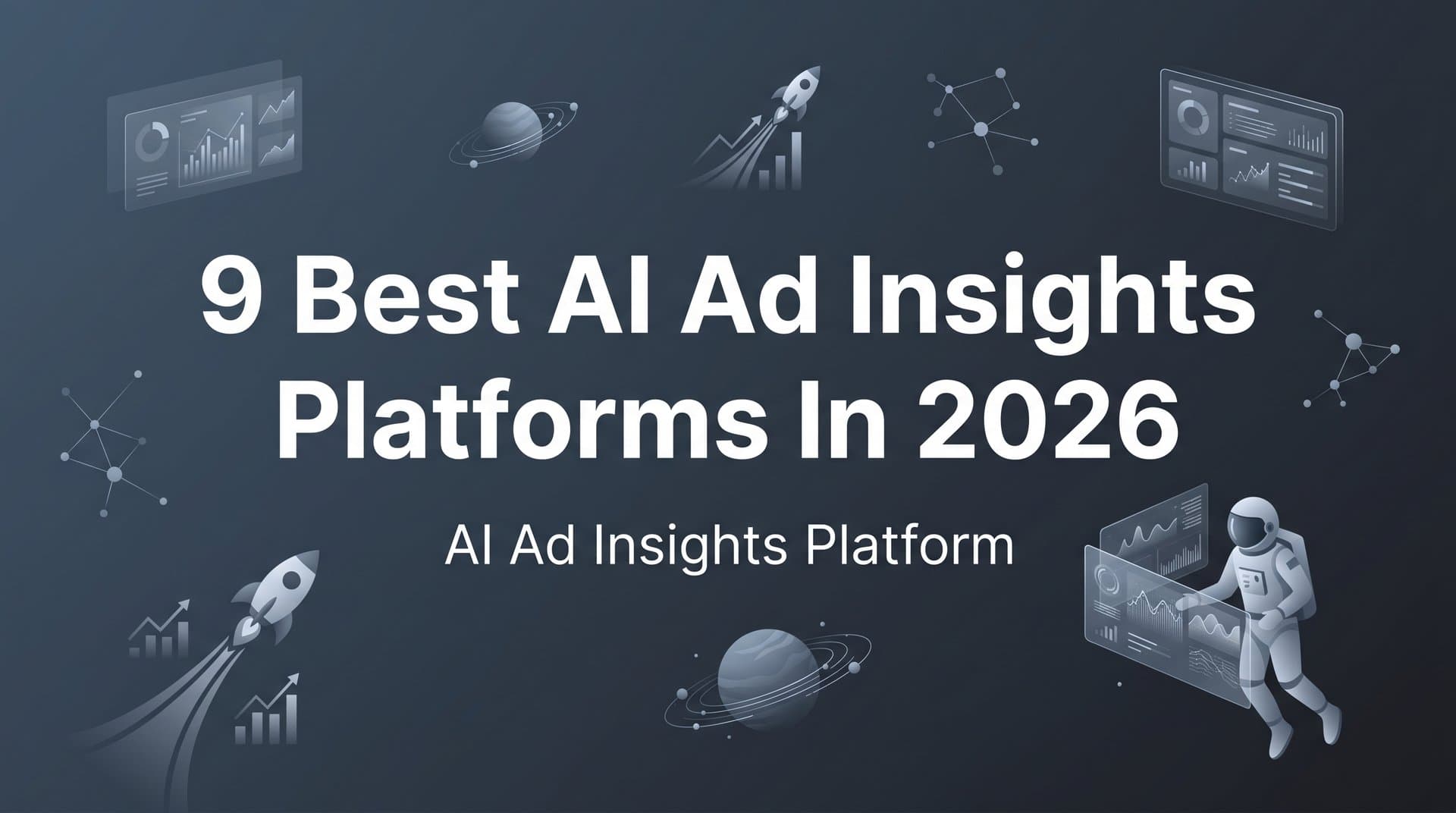 9 Best AI Ad Insights Platforms In 2026

AI Ad Insights Platform